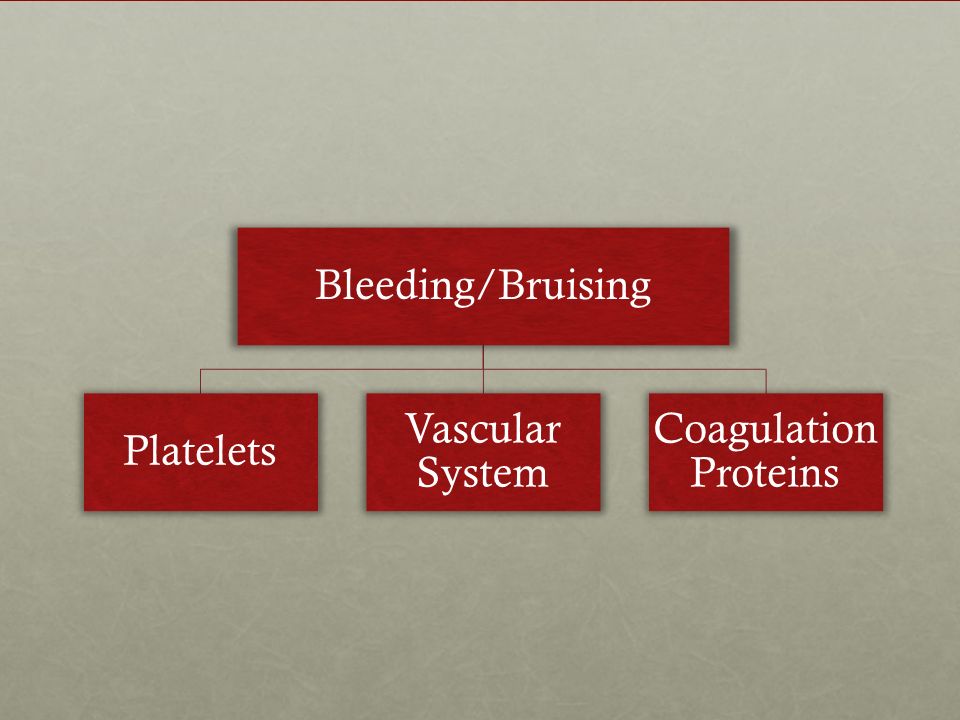 Bleeding/Bruising

Platelets

Vascular System

Coagulation Proteins